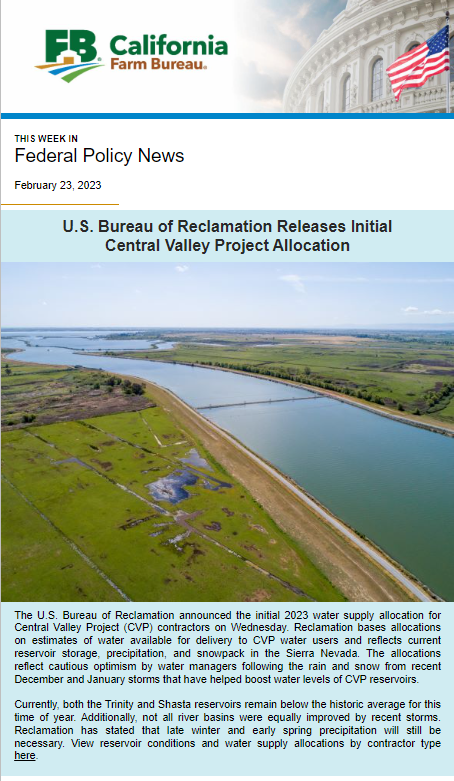 FB California Farm Bureau.

THIS WEEK IN
Federal Policy News

February 23, 2023

U.S. Bureau of Reclamation Releases Initial Central Valley Project Allocation

The U.S. Bureau of Reclamation announced the initial 2023 water supply allocation for Central Valley Project (CVP) contractors on Wednesday. Reclamation bases allocations on estimates of water available for delivery to CVP water users and reflects current reservoir storage, precipitation, and snowpack in the Sierra Nevada. The allocations reflect cautious optimism by water managers following the rain and snow from recent December and January storms that have helped boost water levels of CVP reservoirs.

Currently, both the Trinity and Shasta reservoirs remain below the historic average for this time of year. Additionally, not all river basins were equally improved by recent storms. Reclamation has stated that late winter and early spring precipitation will still be necessary. View reservoir conditions and water supply allocations by contractor type here.